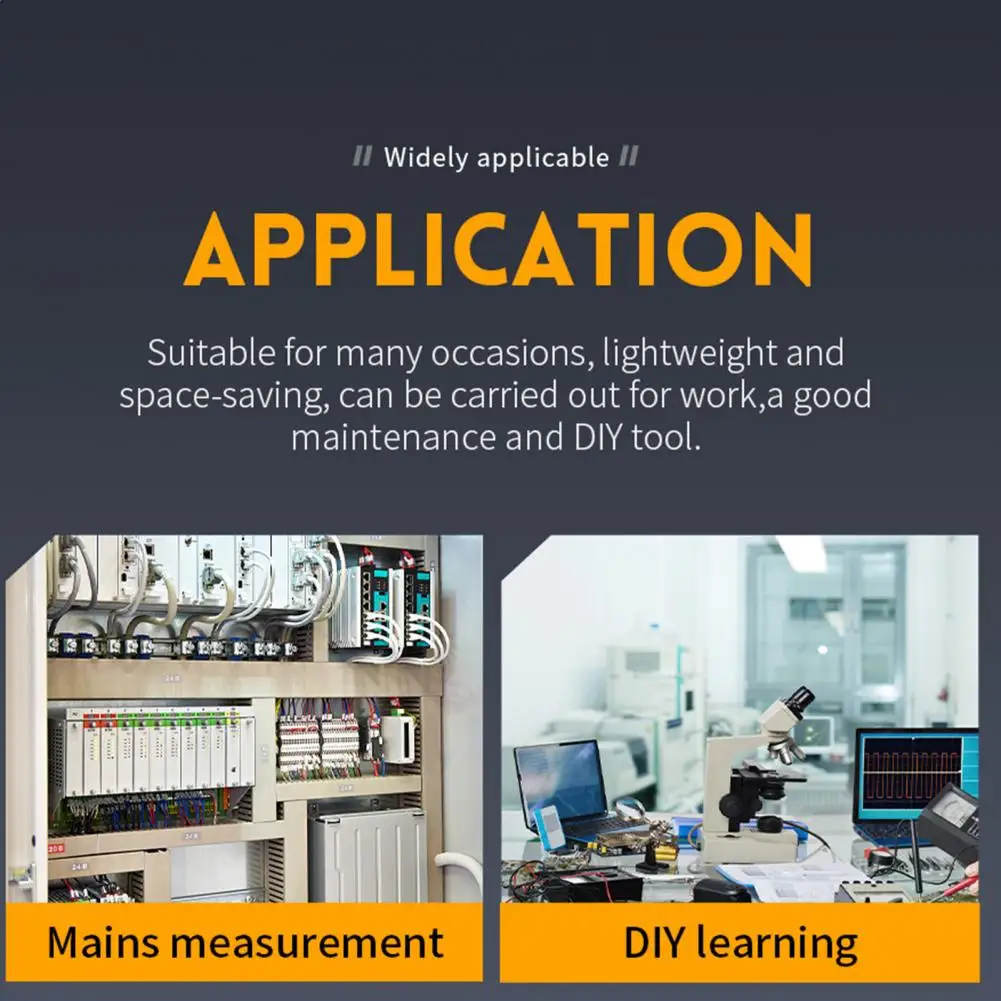 // Widely applicable //

APPLICATION

Suitable for many occasions, lightweight and space-saving, can be carried out for work,a good maintenance and DIY tool.

Mains measurement

DIY learning